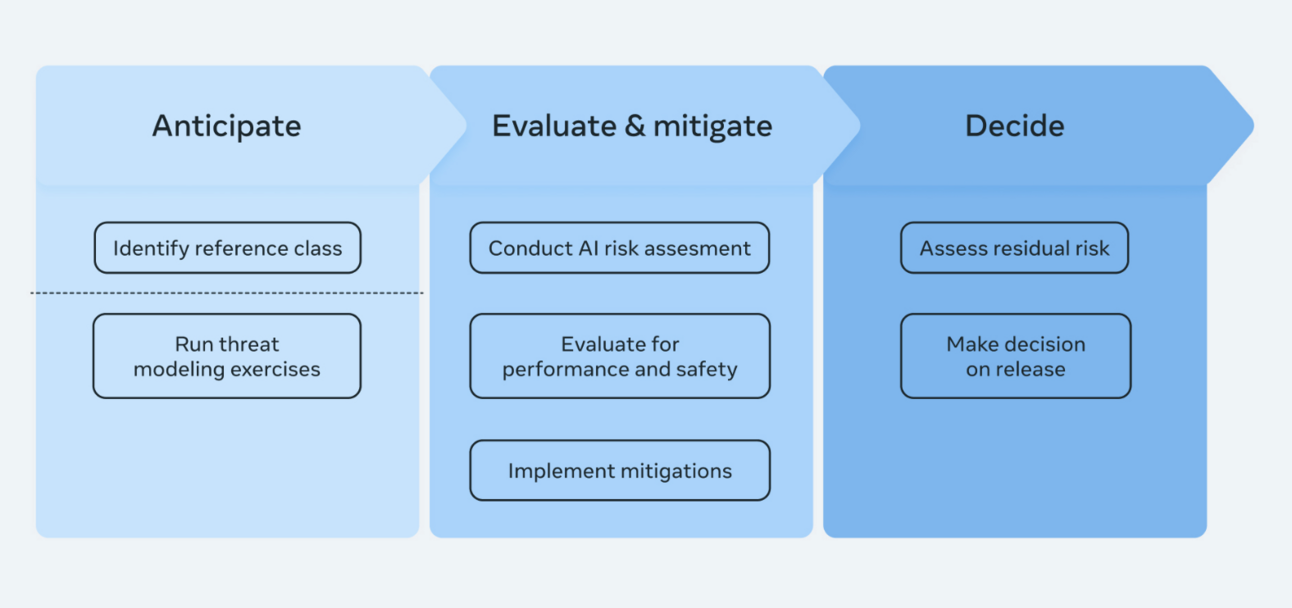 Anticipate

Identify reference class

Run threat modeling exercises

Evaluate & mitigate

Conduct AI risk assesment

Evaluate for performance and safety

Implement mitigations

Decide

Assess residual risk

Make decision on release